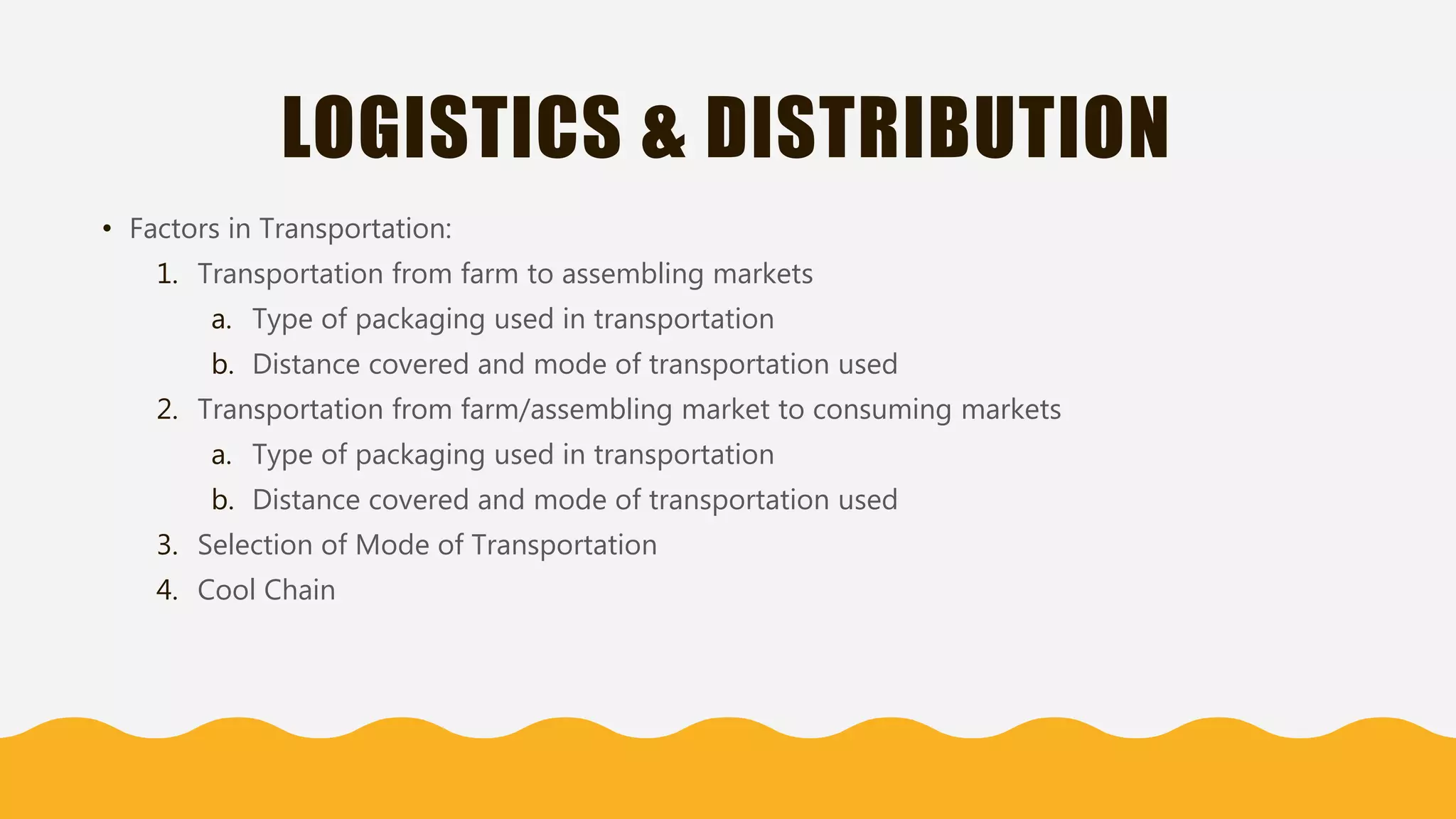 LOGISTICS & DISTRIBUTION

• Factors in Transportation:
1. Transportation from farm to assembling markets
a. Type of packaging used in transportation
b. Distance covered and mode of transportation used
2. Transportation from farm/assembling market to consuming markets
a. Type of packaging used in transportation
b. Distance covered and mode of transportation used
3. Selection of Mode of Transportation
4. Cool Chain